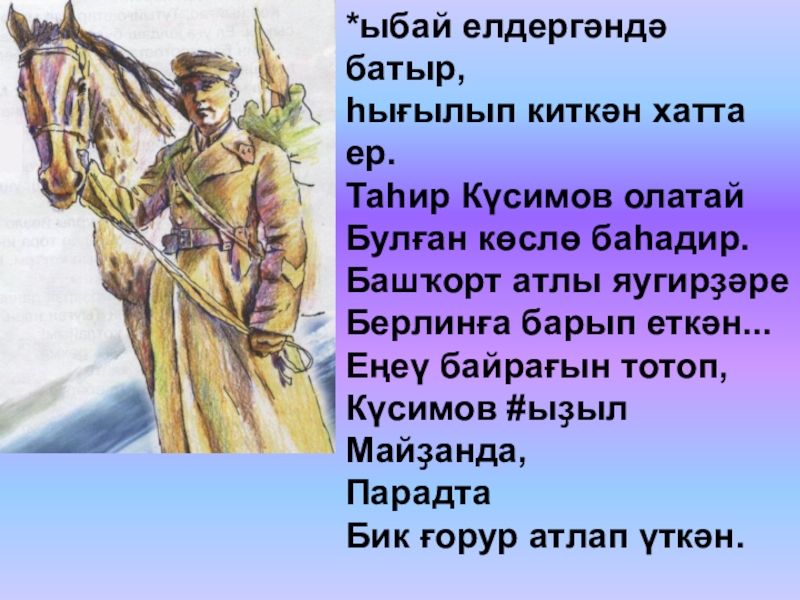 *ыбай елдергәндә батыр,
Һығылып киткән хатта ер.
Таһир Күсимов олатай
Булған көслө баһадир.
Башҡорт атлы яугирҙәре
Берлинға барып еткән...
Еңеү байрағын тотоп,
Күсимов #ыҙыл Майҙанда,
Парадта
Бик ғорур атлап үткән.